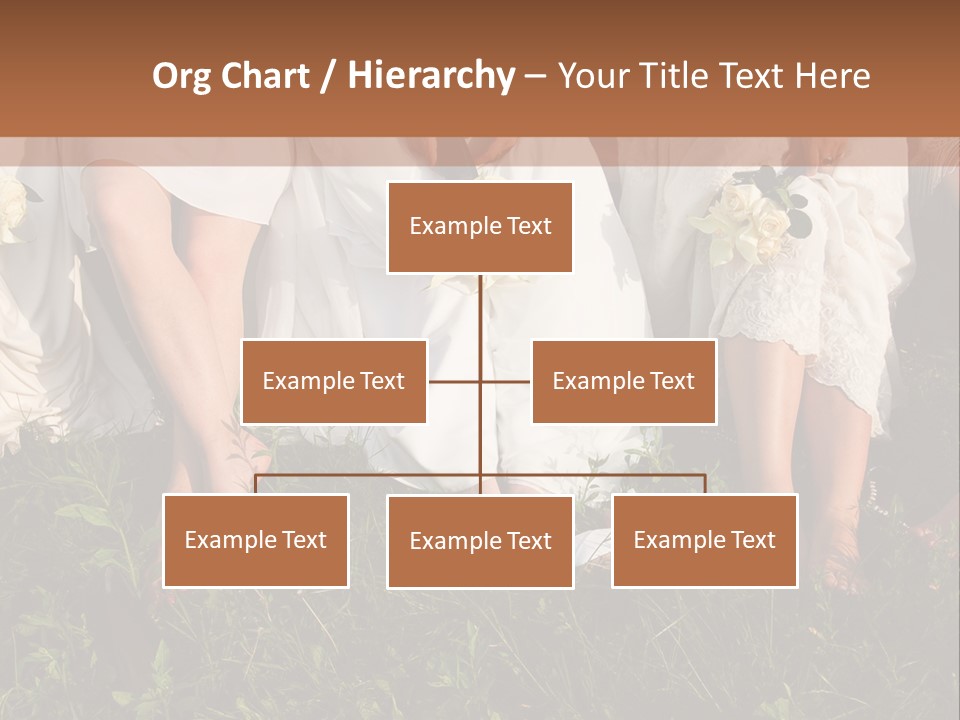 Org Chart / Hierarchy – Your Title Text Here

Example Text

Example Text

Example Text

Example Text

Example Text

Example Text